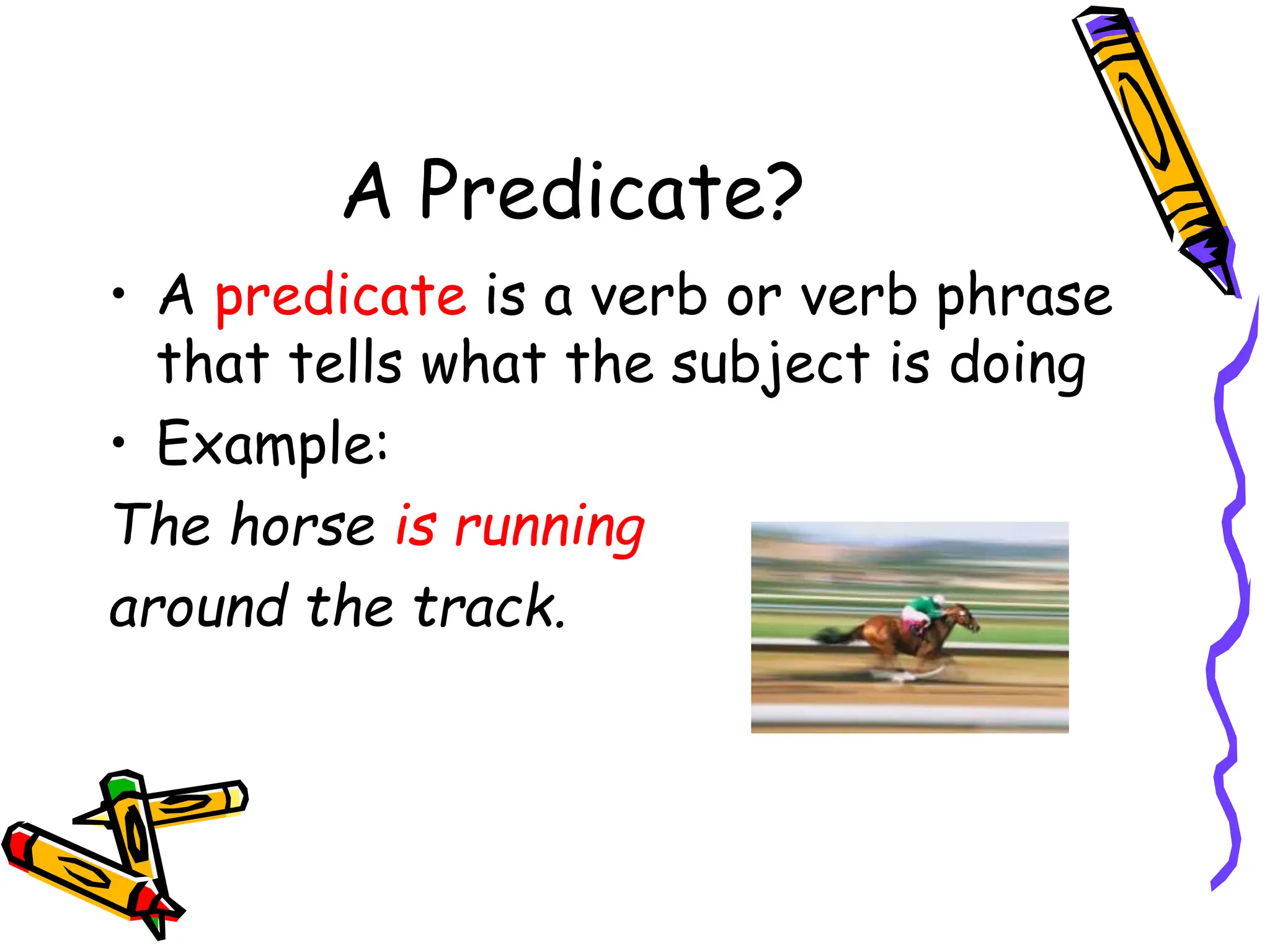 A Predicate?

• A predicate is a verb or verb phrase that tells what the subject is doing

• Example:

The horse is running around the track.